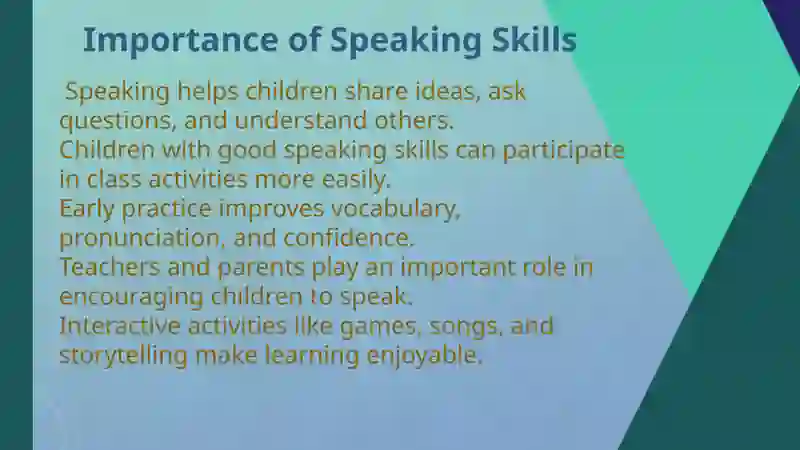 Importance of Speaking Skills

Speaking helps children share ideas, ask questions, and understand others.
Children with good speaking skills can participate in class activities more easily.
Early practice improves vocabulary, pronunciation, and confidence.
Teachers and parents play an important role in encouraging children to speak.
Interactive activities like games, songs, and storytelling make learning enjoyable.